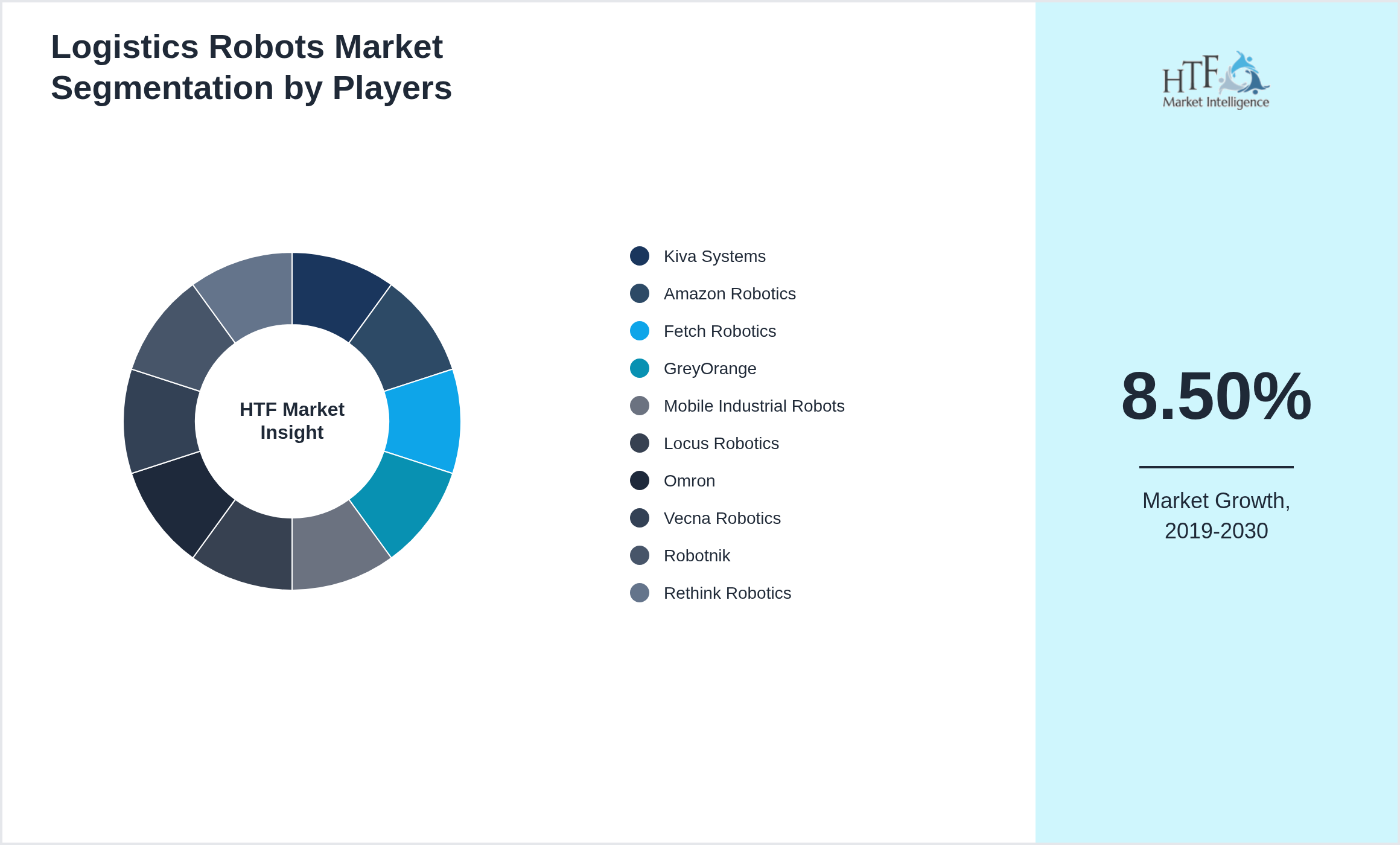 Logistics Robots Market Segmentation by Players

HTF Market Insight

Kiva Systems
Amazon Robotics
Fetch Robotics
GreyOrange
Mobile Industrial Robots
Locus Robotics
Omron
Vecna Robotics
Robotnik
Rethink Robotics

HTF Market Intelligence

8.50%

Market Growth, 2019-2030